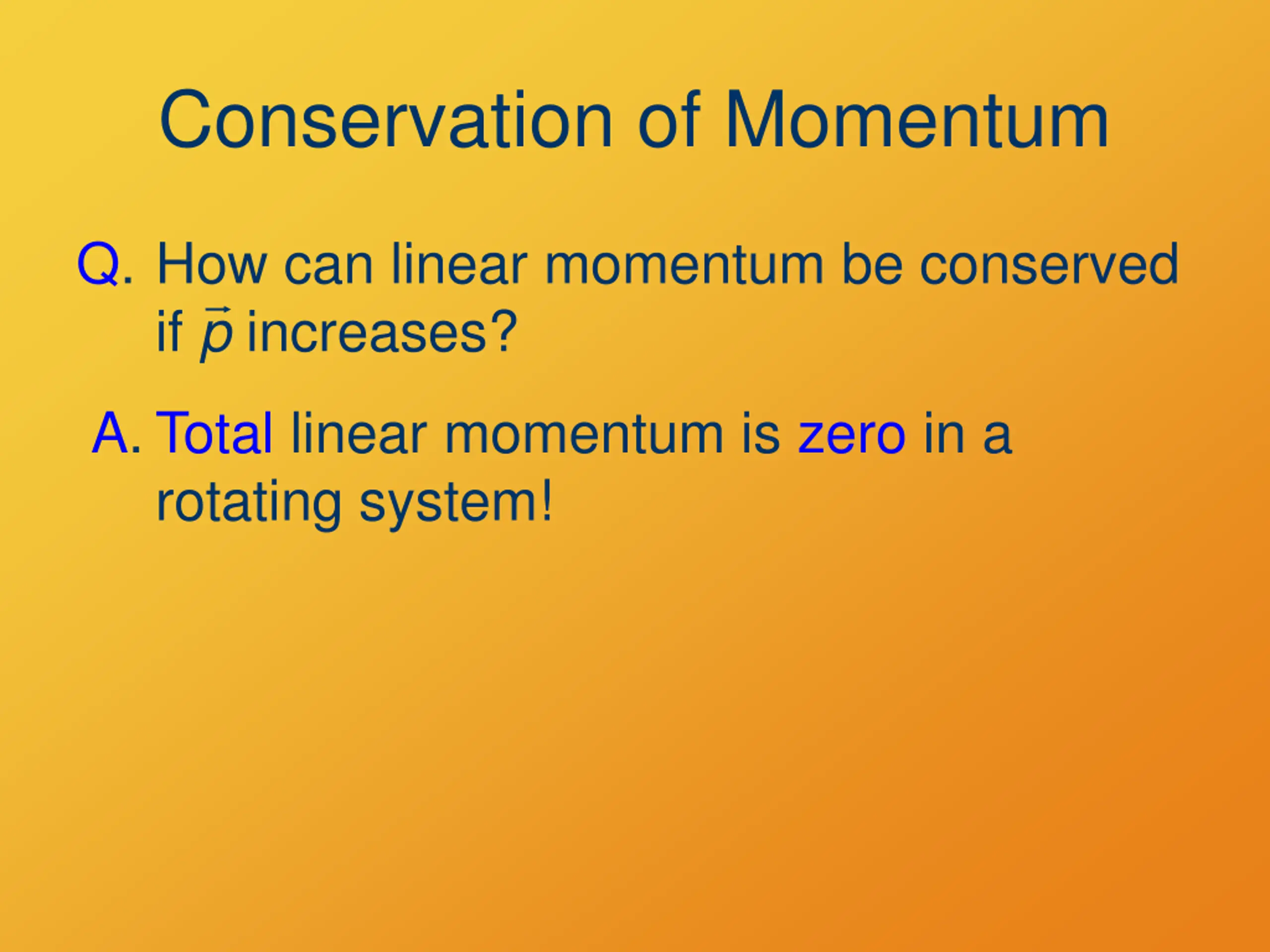 Conservation of Momentum

Q. How can linear momentum be conserved if $\vec{p}$ increases?

A. Total linear momentum is zero in a rotating system!